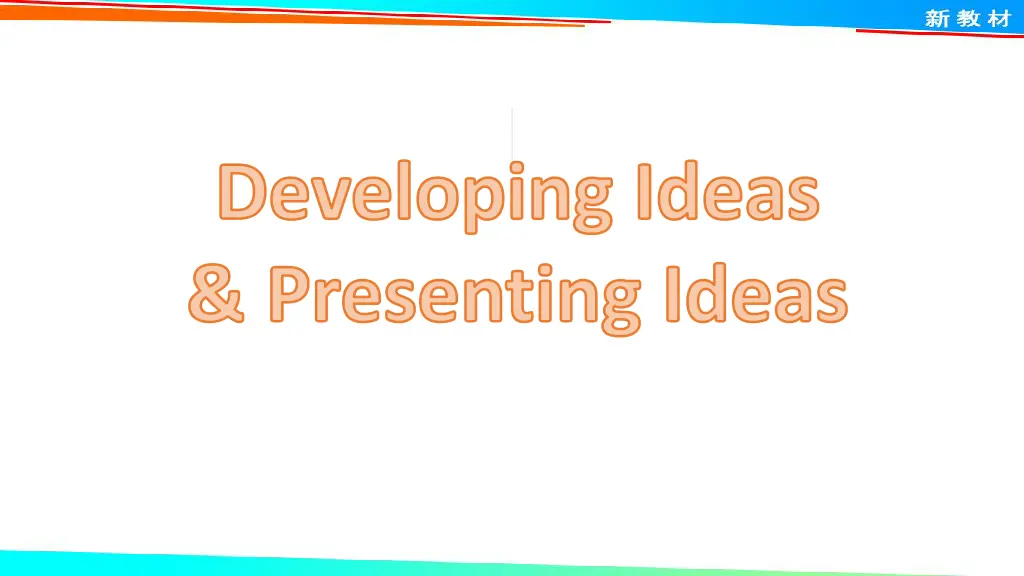 新教材

Developing Ideas & Presenting Ideas